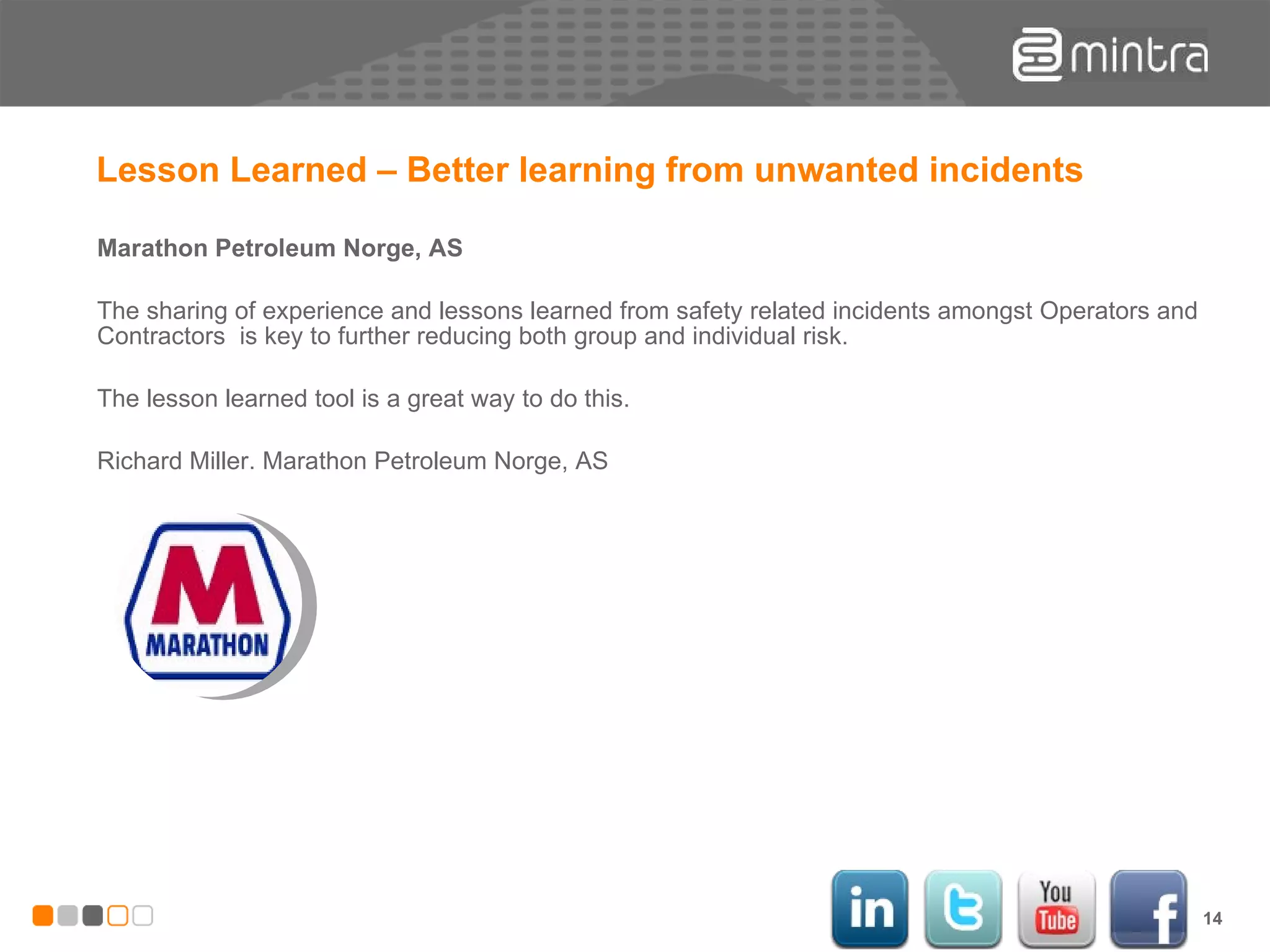 mintra

Lesson Learned – Better learning from unwanted incidents

Marathon Petroleum Norge, AS

The sharing of experience and lessons learned from safety related incidents amongst Operators and Contractors is key to further reducing both group and individual risk.

The lesson learned tool is a great way to do this.

Richard Miller. Marathon Petroleum Norge, AS

M
MARATHON

in
You Tube
f
14